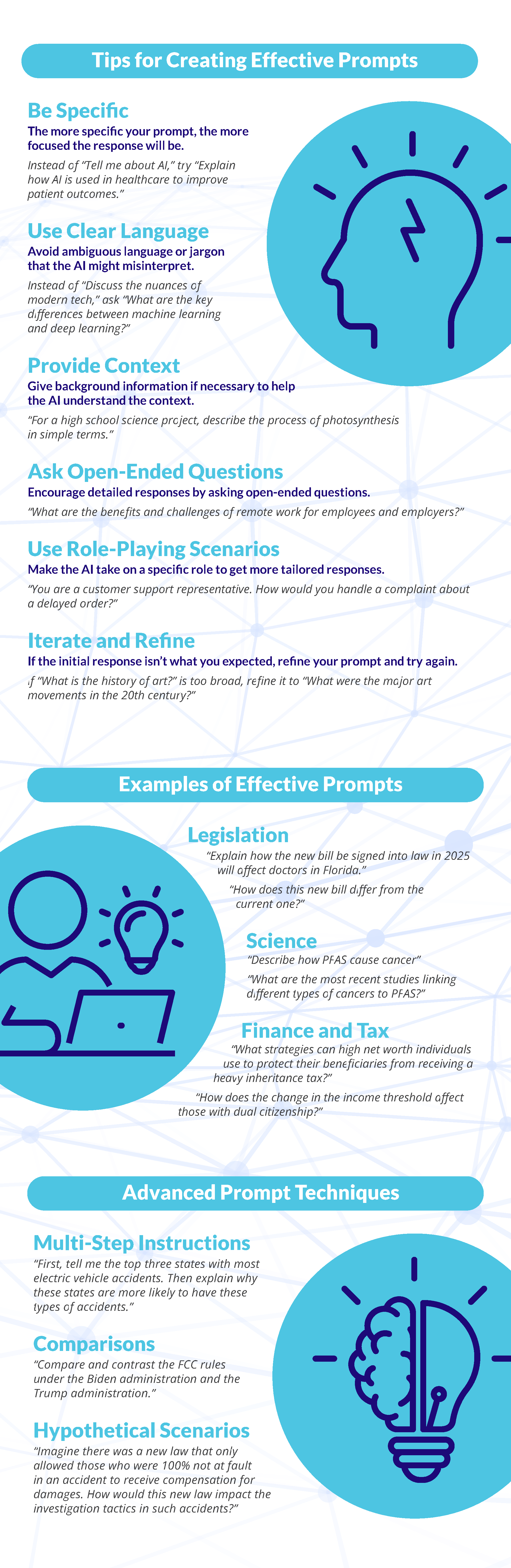 Tips for Creating Effective Prompts

Be Specific
The more specific your prompt, the more focused the response will be.
Instead of "Tell me about AI," try "Explain how AI is used in healthcare to improve patient outcomes."

Use Clear Language
Avoid ambiguous language or jargon that the AI might misinterpret.
Instead of "Discuss the nuances of modern tech," ask "What are the key differences between machine learning and deep learning?"

Provide Context
Give background information if necessary to help the AI understand the context.
"For a high school science project, describe the process of photosynthesis in simple terms."

Ask Open-Ended Questions
Encourage detailed responses by asking open-ended questions.
"What are the benefits and challenges of remote work for employees and employers?"

Use Role-Playing Scenarios
Make the AI take on a specific role to get more tailored responses.
"You are a customer support representative. How would you handle a complaint about a delayed order?"

Iterate and Refine
If the initial response isn't what you expected, refine your prompt and try again.
If "What is the history of art?" is too broad, refine it to "What were the major art movements in the 20th century?"

Examples of Effective Prompts

Legislation
"Explain how the new bill be signed into law in 2025 will affect doctors in Florida."
"How does this new bill differ from the current one?"

Science
"Describe how PFAS cause cancer"
"What are the most recent studies linking different types of cancers to PFAS?"

Finance and Tax
"What strategies can high net worth individuals use to protect their beneficiaries from receiving a heavy inheritance tax?"
"How does the change in the income threshold affect those with dual citizenship?"

Advanced Prompt Techniques

Multi-Step Instructions
"First, tell me the top three states with most electric vehicle accidents. Then explain why these states are more likely to have these types of accidents."

Comparisons
"Compare and contrast the FCC rules under the Biden administration and the Trump administration."

Hypothetical Scenarios
"Imagine there was a new law that only allowed those who were 100% not at fault in an accident to receive compensation for damages. How would this new law impact the investigation tactics in such accidents?"